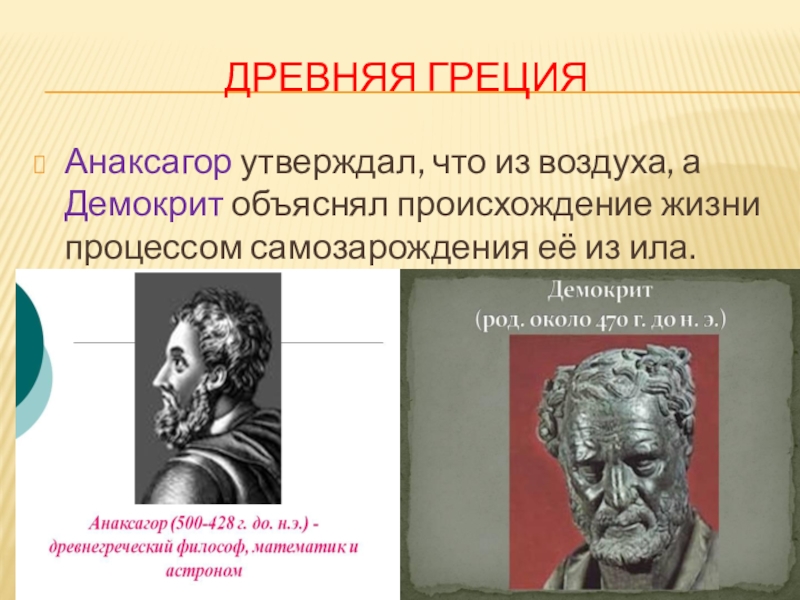 ДРЕВНЯЯ ГРЕЦИЯ

Анаксагор утверждал, что из воздуха, а Демокрит объяснял происхождение жизни процессом самозарождения её из ила.

Анаксагор (500-428 г. до. н.э.) - древнегреческий философ, математик и астроном

Демокрит
(род. около 470 г. до н. э.)